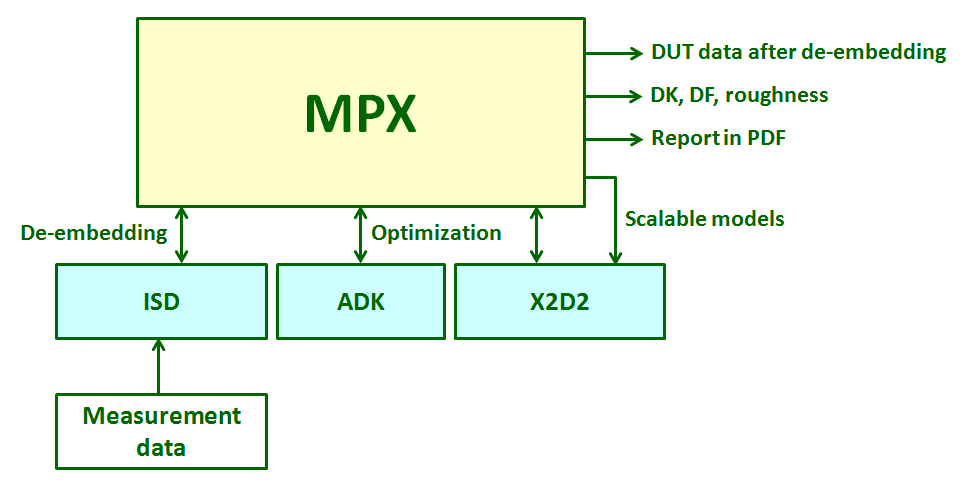 MPX

DUT data after de-embedding

DK, DF, roughness

Report in PDF

De-embedding

Optimization

Scalable models

ISD

ADK

X2D2

Measurement data